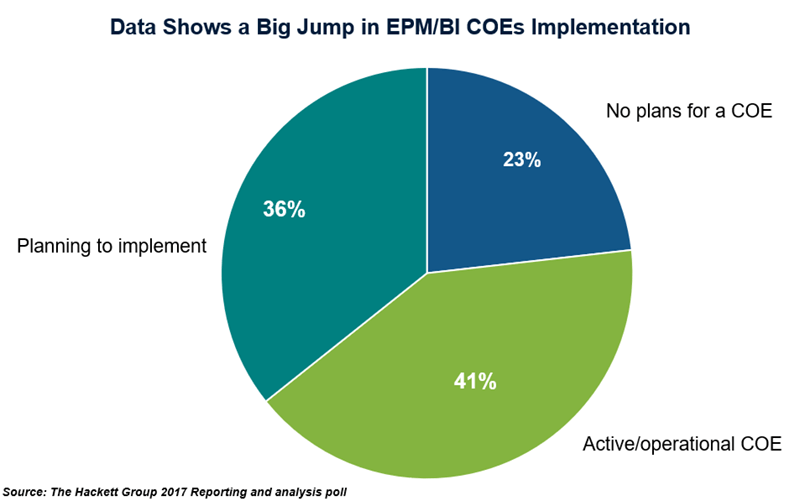 Data Shows a Big Jump in EPM/BI COEs Implementation

No plans for a COE

23%

36%

Planning to implement

41%

Active/operational COE

Source: The Hackett Group 2017 Reporting and analysis poll